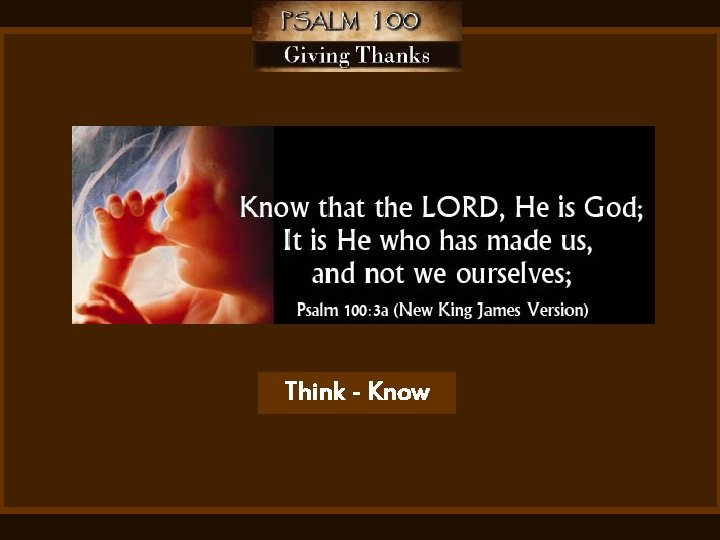 PSALM 100
Giving Thanks

Know that the LORD, He is God;
It is He who has made us,
and not we ourselves;
Psalm 100:3a (New King James Version)

Think - Know